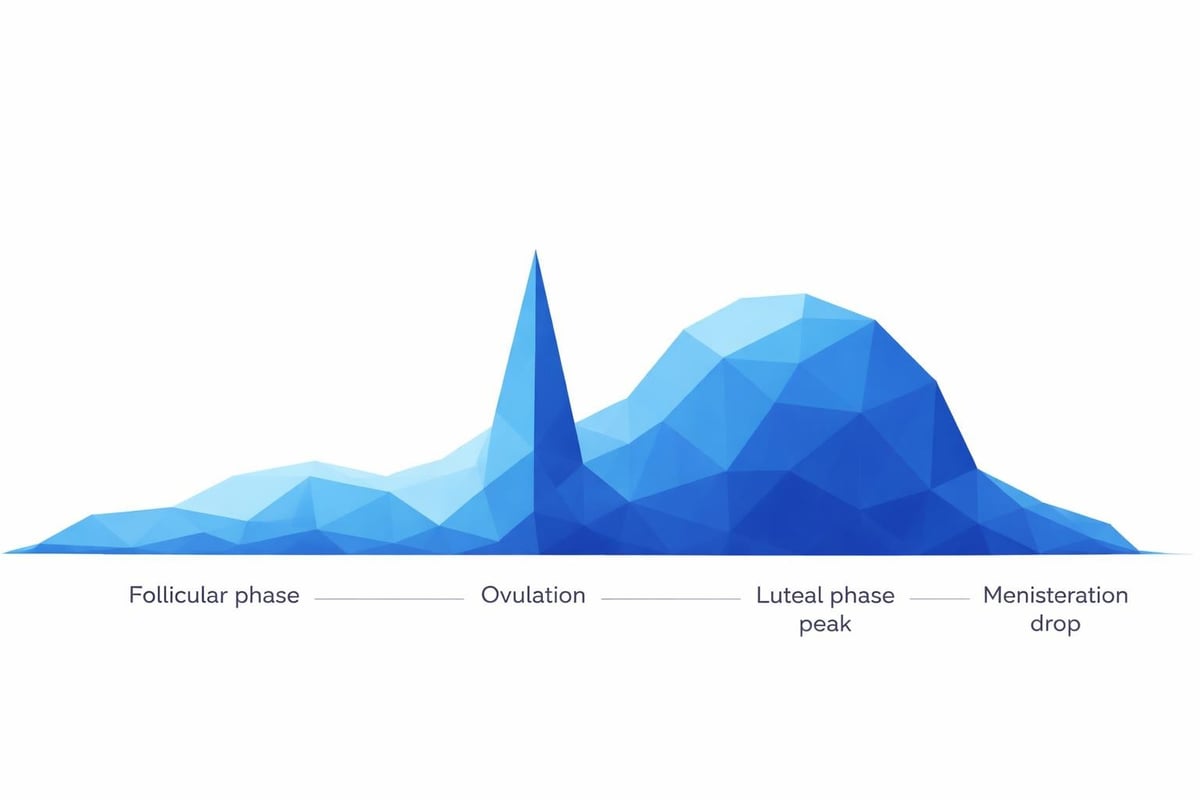 Follicular phase

Ovulation

Luteal phase peak

Menisteration drop